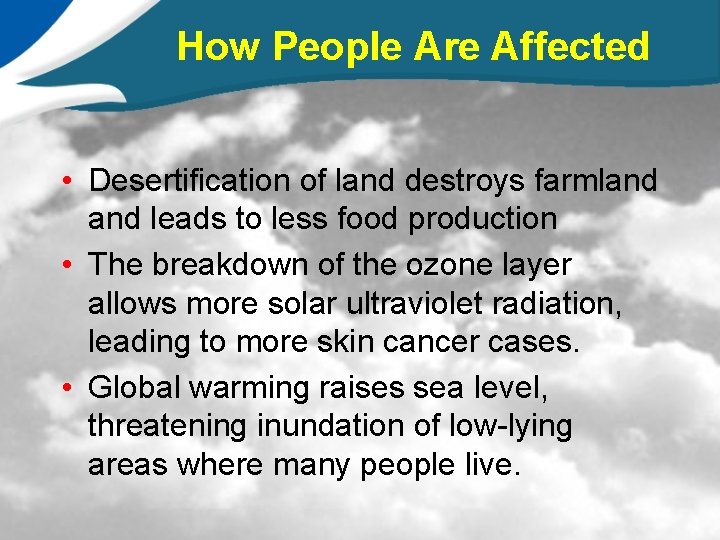 How People Are Affected

• Desertification of land destroys farmland and leads to less food production
• The breakdown of the ozone layer allows more solar ultraviolet radiation, leading to more skin cancer cases.
• Global warming raises sea level, threatening inundation of low-lying areas where many people live.